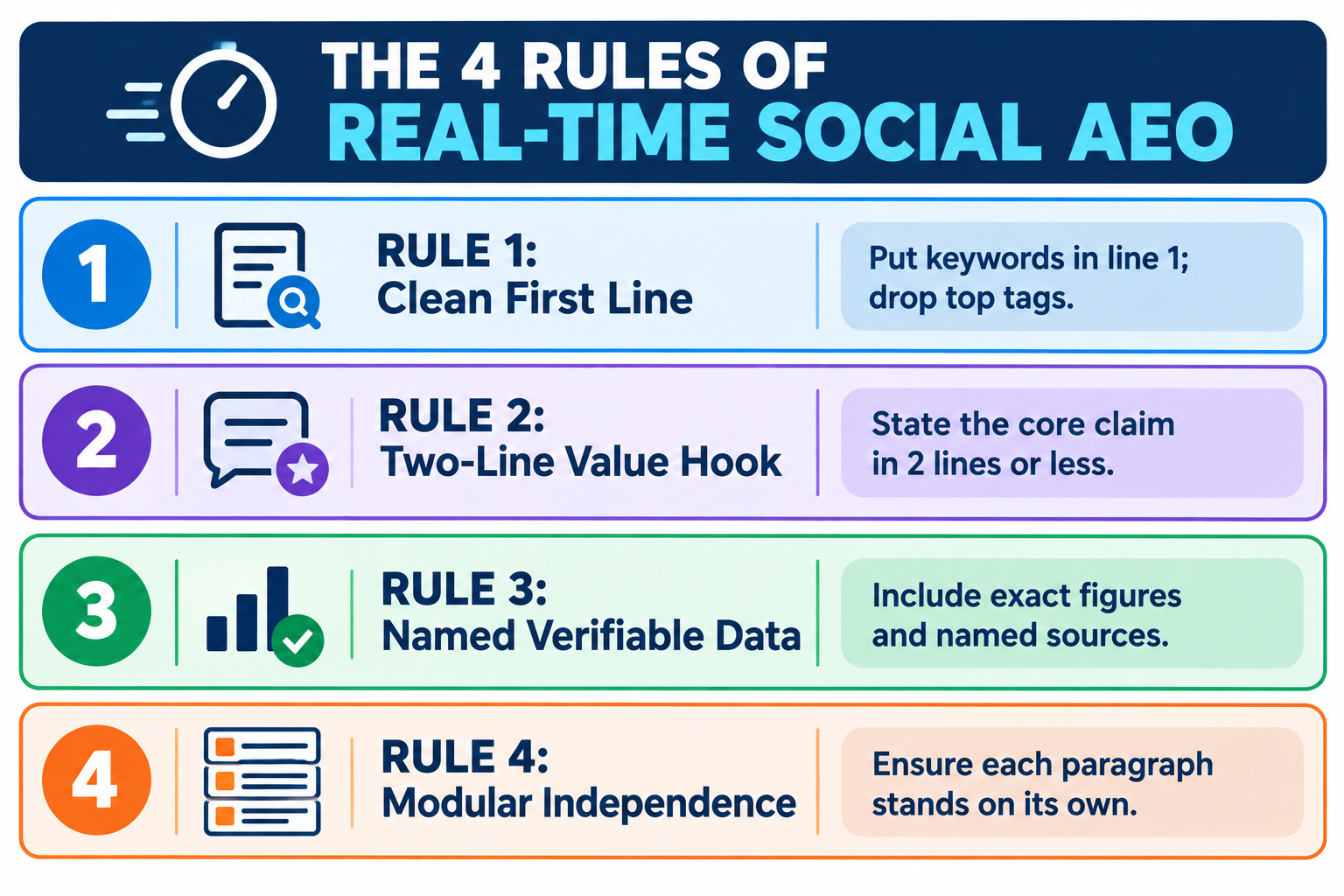 THE 4 RULES OF
REAL-TIME SOCIAL AEO

1
RULE 1:
Clean First Line
Put keywords in line 1; drop top tags.

2
RULE 2:
Two-Line Value Hook
State the core claim in 2 lines or less.

3
RULE 3:
Named Verifiable Data
Include exact figures and named sources.

4
RULE 4:
Modular Independence
Ensure each paragraph stands on its own.